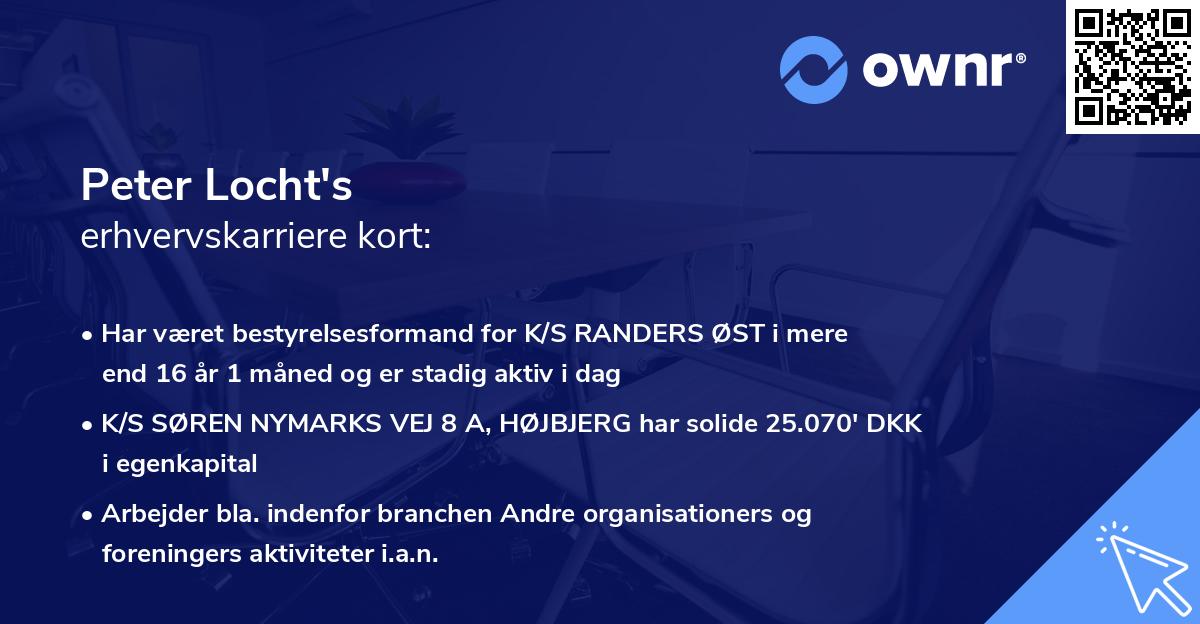 ownr®

Peter Locht's
erhvervskarriere kort:

• Har været bestyrelsesformand for K/S RANDERS ØST i mere end 16 år 1 måned og er stadig aktiv i dag

• K/S SØREN NYMARKS VEJ 8 A, HØJBJERG har solide 25.070' DKK i egenkapital

• Arbejder bla. indenfor branchen Andre organisationers og foreningers aktiviteter i.a.n.